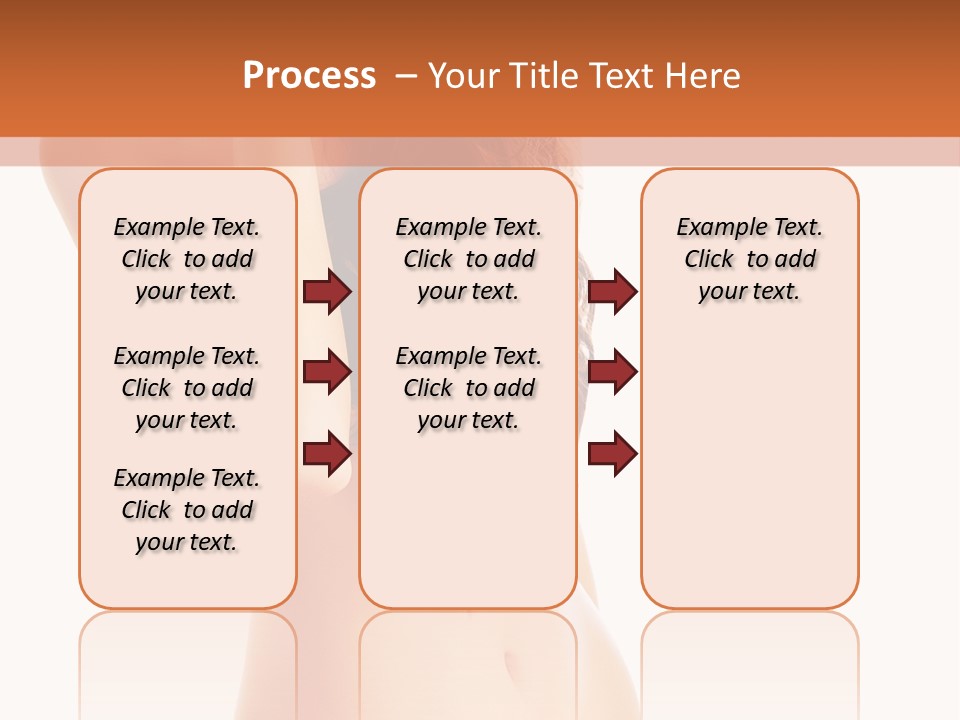 Process – Your Title Text Here

Example Text. Click to add your text.

Example Text. Click to add your text.

Example Text. Click to add your text.

Example Text. Click to add your text.

Example Text. Click to add your text.

Example Text. Click to add your text.